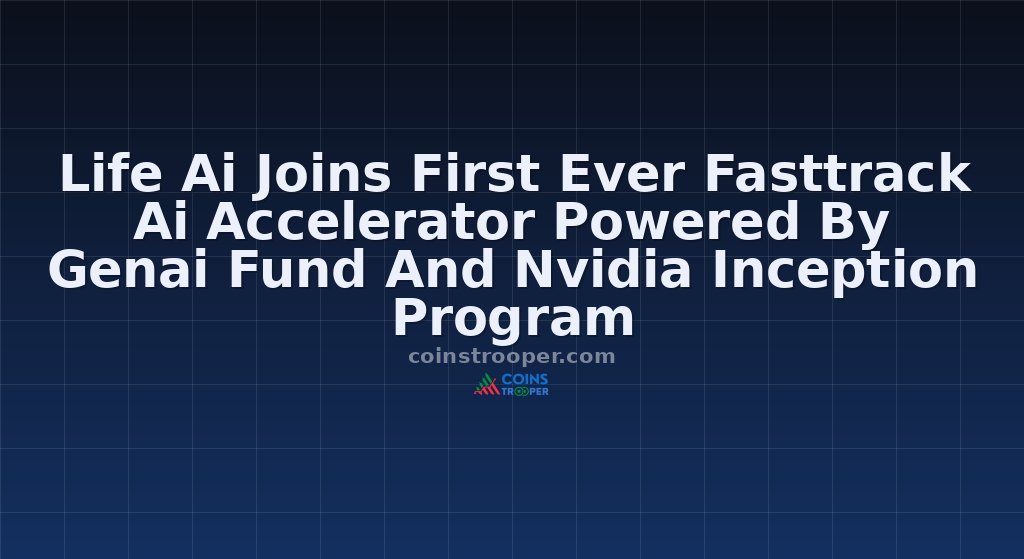 Life Ai Joins First Ever Fasttrack Ai Accelerator Powered By Genai Fund And Nvidia Inception Program

coinstrooper.com

COINS
TROOPER